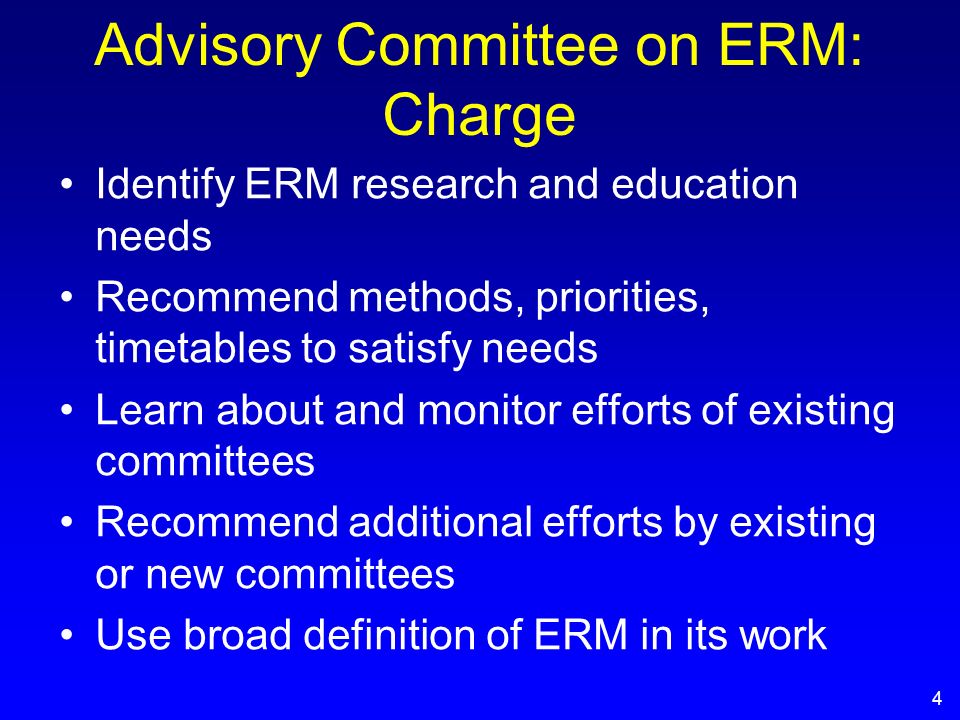 Advisory Committee on ERM: Charge

• Identify ERM research and education needs
• Recommend methods, priorities, timetables to satisfy needs
• Learn about and monitor efforts of existing committees
• Recommend additional efforts by existing or new committees
• Use broad definition of ERM in its work

4